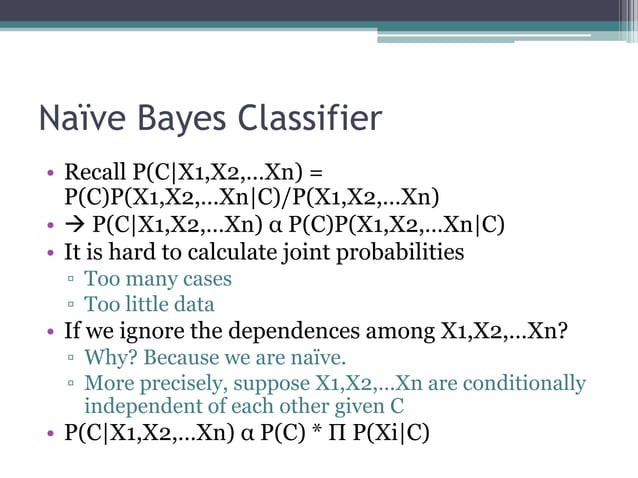 Naïve Bayes Classifier

• Recall P(C|X1,X2,…Xn) = P(C)P(X1,X2,…Xn|C)/P(X1,X2,…Xn)
• → P(C|X1,X2,…Xn) α P(C)P(X1,X2,…Xn|C)
• It is hard to calculate joint probabilities
▫ Too many cases
▫ Too little data
• If we ignore the dependences among X1,X2,…Xn?
▫ Why? Because we are naïve.
▫ More precisely, suppose X1,X2,…Xn are conditionally independent of each other given C
• P(C|X1,X2,…Xn) α P(C) * Π P(Xi|C)